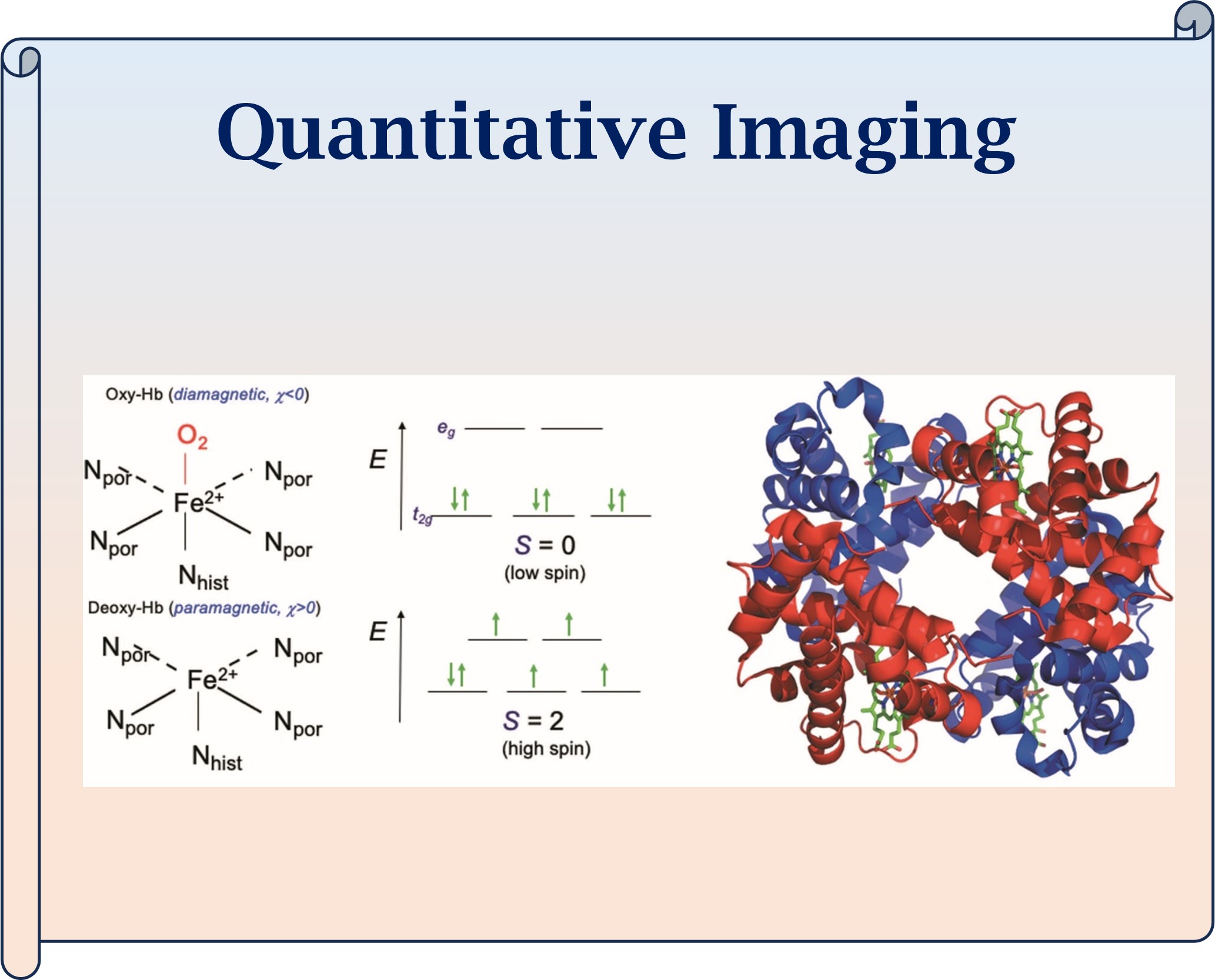 Quantitative Imaging

Oxy-Hb (diamagnetic, $\chi<0$)

$O_2$

$N_{por}$ $N_{por}$

$Fe^{2+}$

$N_{por}$ $N_{por}$

$N_{hist}$

$E$

$e_g$

$t_{2g}$

$S = 0$
(low spin)

Deoxy-Hb (paramagnetic, $\chi>0$)

$N_{por}$ $N_{por}$

$Fe^{2+}$

$N_{por}$ $N_{por}$

$N_{hist}$

$E$

$S = 2$
(high spin)